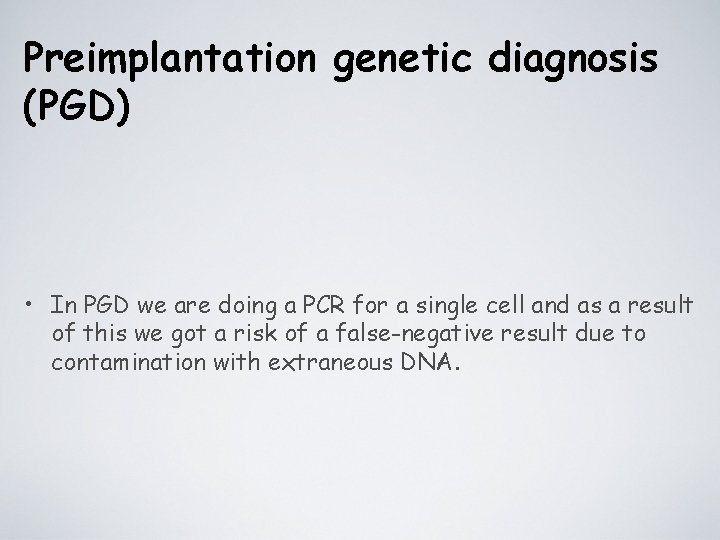 Preimplantation genetic diagnosis (PGD)

• In PGD we are doing a PCR for a single cell and as a result of this we got a risk of a false-negative result due to contamination with extraneous DNA.